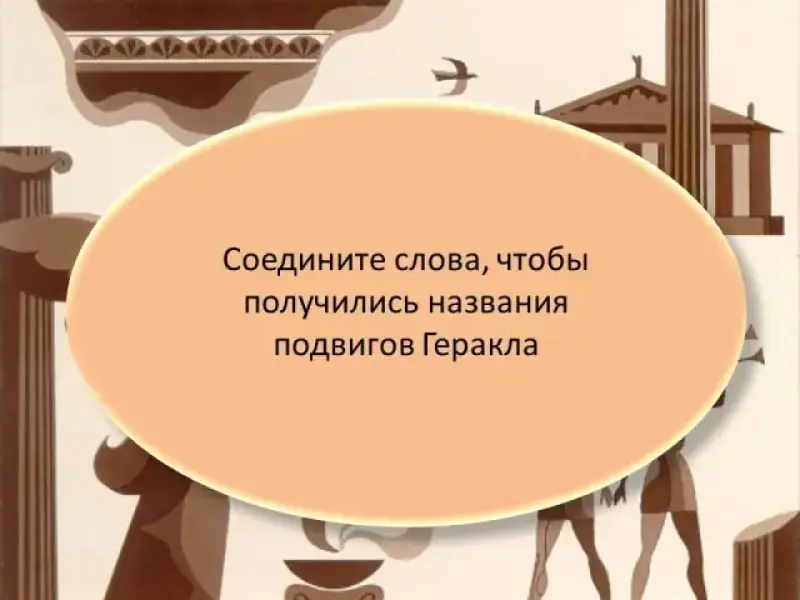 Соедините слова, чтобы получились названия подвигов Геракла